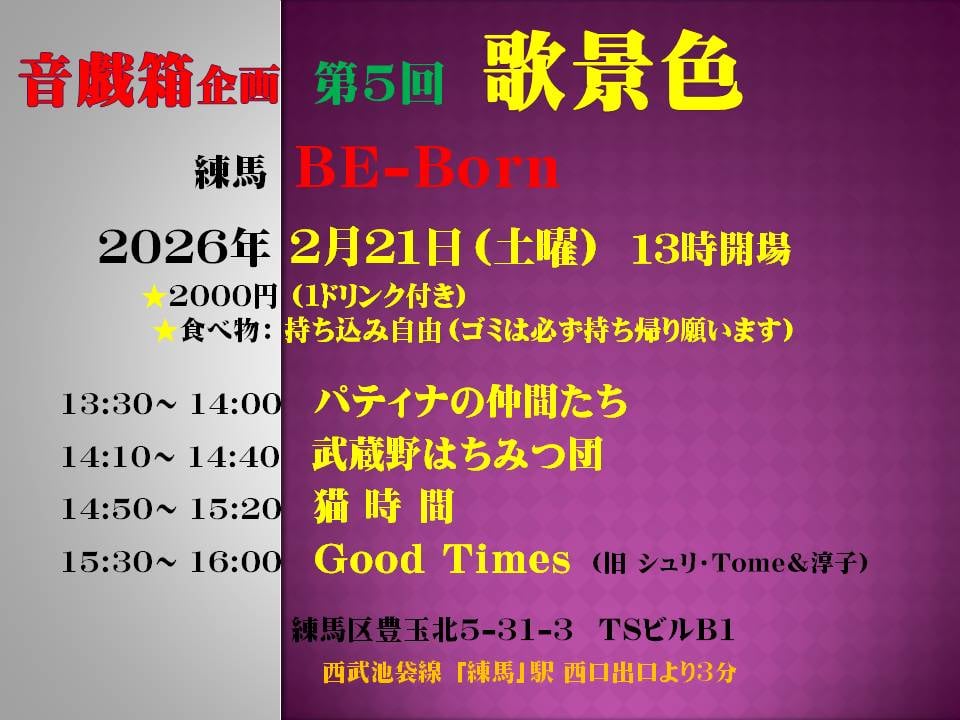 音戯箱企画 第5回 歌景色

練馬 BE-Born

2026年 2月21日(土曜) 13時開場

★2000円 (1ドリンク付き)
★食べ物: 持ち込み自由(ゴミは必ず持ち帰り願います)

13:30~ 14:00 パティナの仲間たち
14:10~ 14:40 武蔵野はちみつ団
14:50~ 15:20 猫 時 間
15:30~ 16:00 Good Times (旧 シュリ・Tome&淳子)

練馬区豊玉北5-31-3 TSビルB1
西武池袋線 『練馬』駅 西口出口より3分